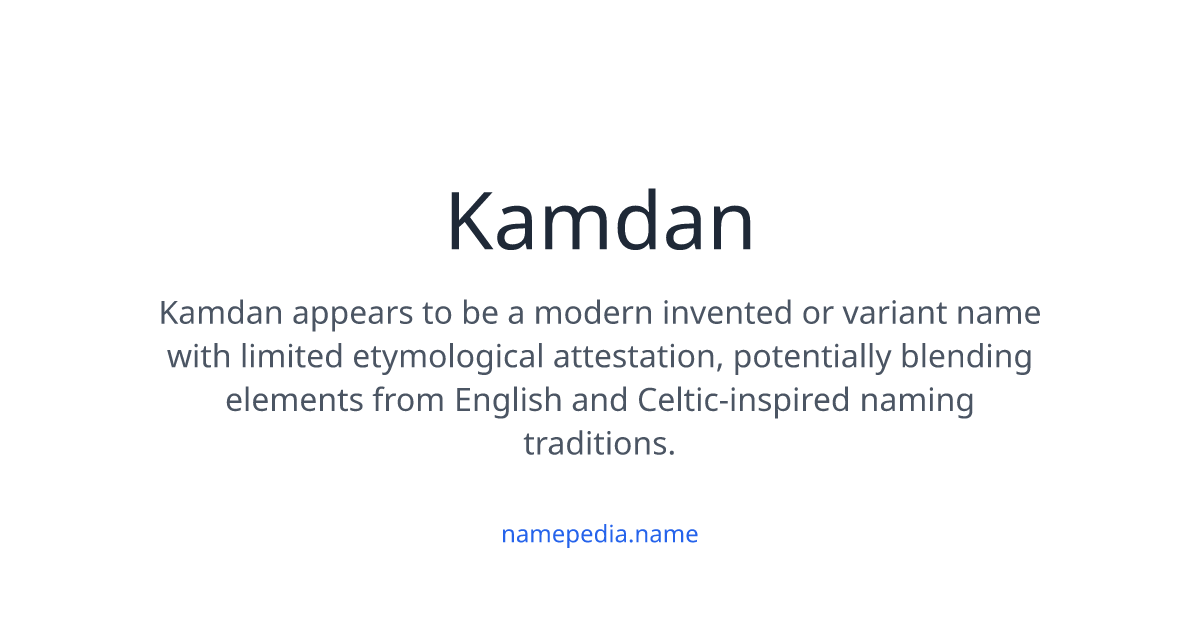 Kamdan

Kamdan appears to be a modern invented or variant name with limited etymological attestation, potentially blending elements from English and Celtic-inspired naming traditions.

namepedia.name